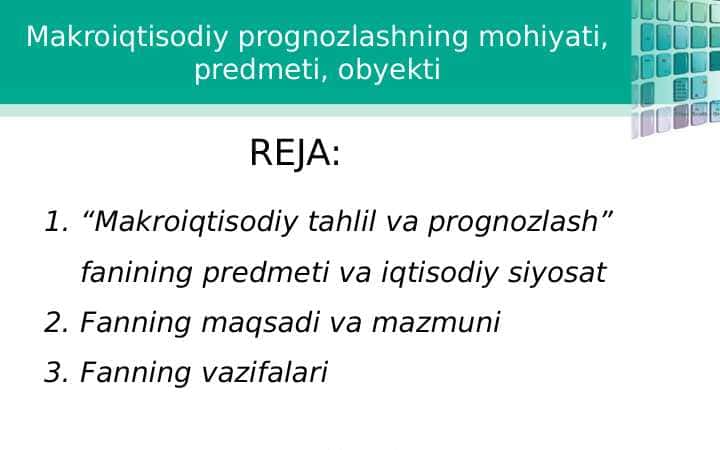 Makroiqtisodiy prognozlashning mohiyati, predmeti, obyekti

REJA:

1. “Makroiqtisodiy tahlil va prognozlash” fanining predmeti va iqtisodiy siyosat
2. Fanning maqsadi va mazmuni
3. Fanning vazifalari